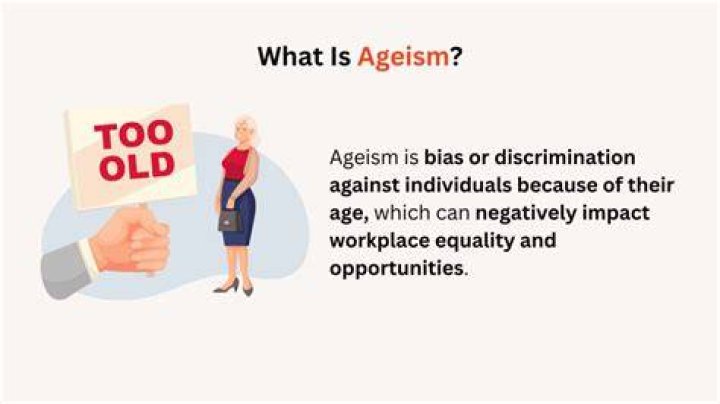 What Is Ageism?

TOO OLD

Ageism is bias or discrimination against individuals because of their age, which can negatively impact workplace equality and opportunities.